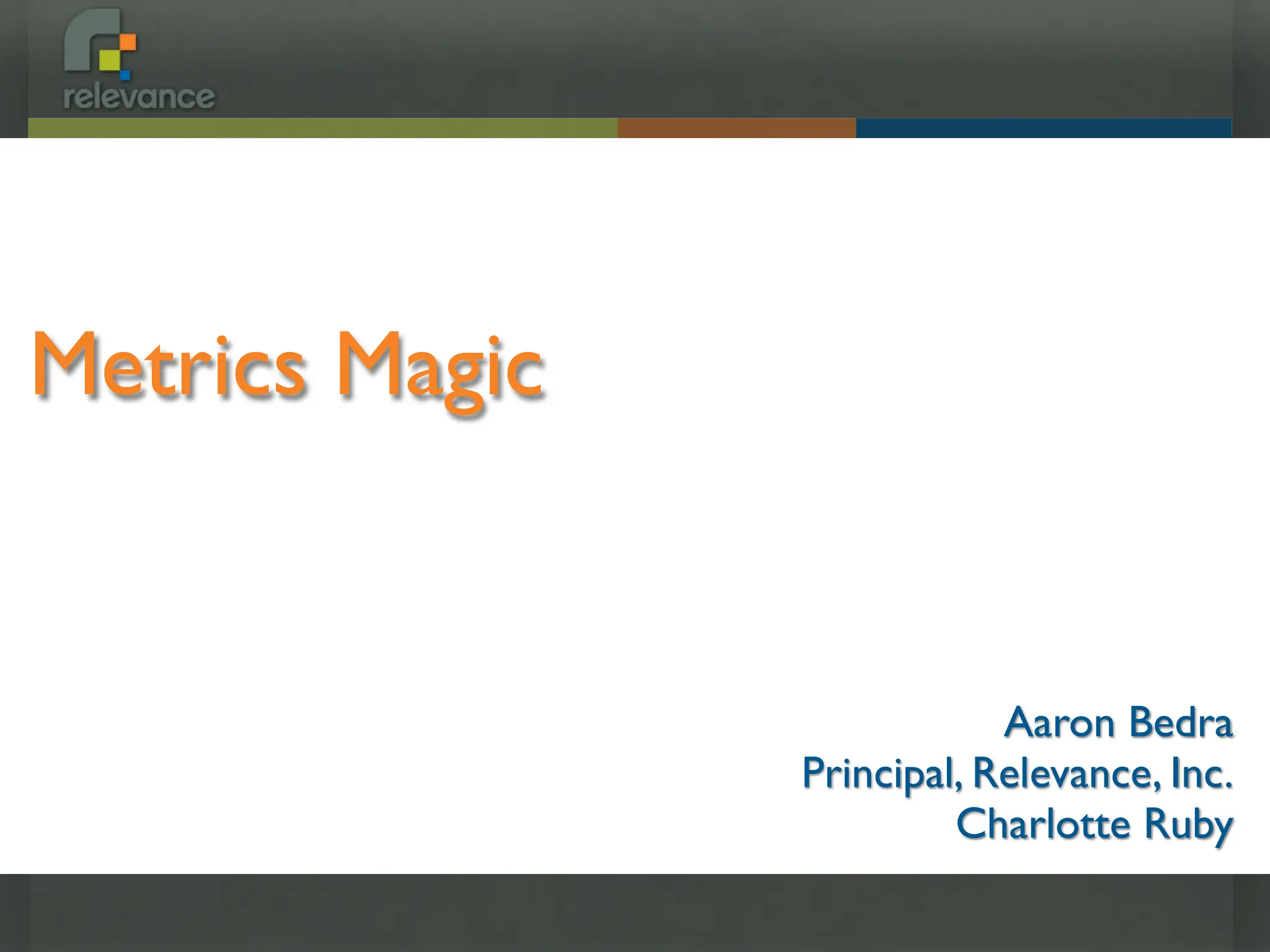 relevance

Metrics Magic

Aaron Bedra
Principal, Relevance, Inc.
Charlotte Ruby